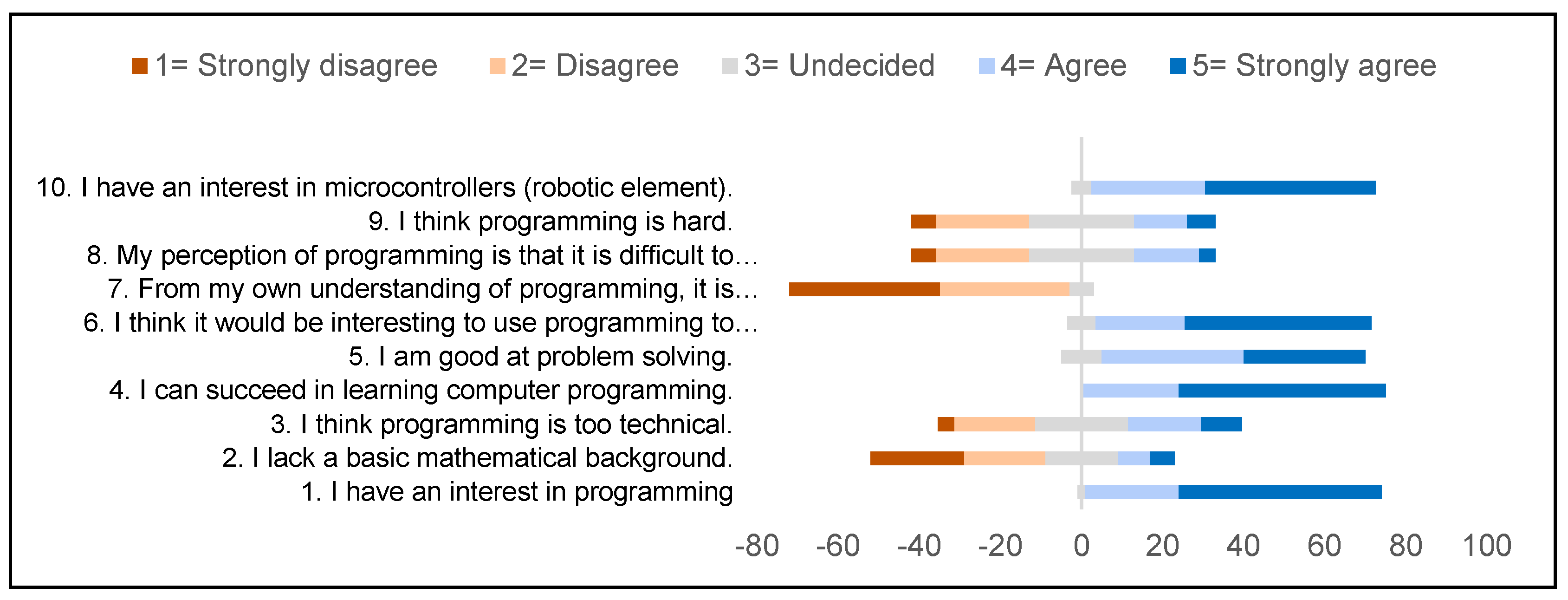 1= Strongly disagree 2= Disagree 3= Undecided 4= Agree 5= Strongly agree

10. I have an interest in microcontrollers (robotic element).
9. I think programming is hard.
8. My perception of programming is that it is difficult to…
7. From my own understanding of programming, it is…
6. I think it would be interesting to use programming to…
5. I am good at problem solving.
4. I can succeed in learning computer programming.
3. I think programming is too technical.
2. I lack a basic mathematical background.
1. I have an interest in programming

-80 -60 -40 -20 0 20 40 60 80 100